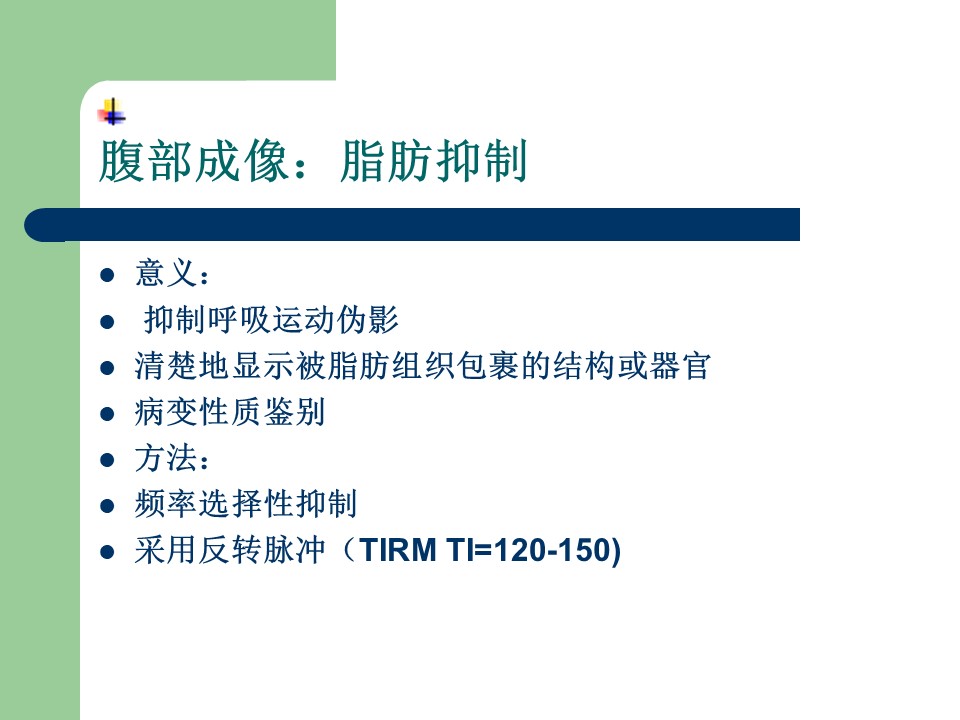 腹部成像：脂肪抑制

- 意义：
- 抑制呼吸运动伪影
- 清楚地显示被脂肪组织包裹的结构或器官
- 病变性质鉴别
- 方法：
- 频率选择性抑制
- 采用反转脉冲（TIRM TI=120-150)